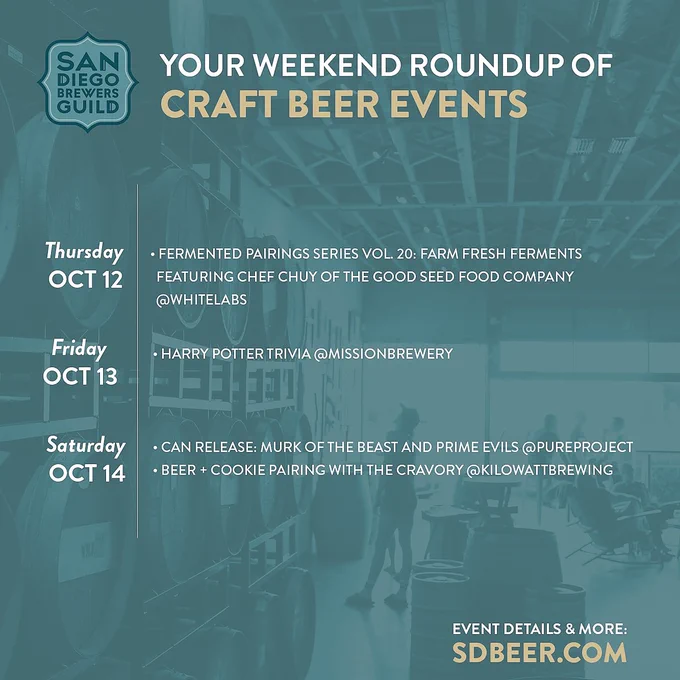 SAN DIEGO BREWERS GUILD

YOUR WEEKEND ROUNDUP OF
CRAFT BEER EVENTS

Thursday
OCT 12

• FERMENTED PAIRINGS SERIES VOL. 20: FARM FRESH FERMENTS FEATURING CHEF CHUY OF THE GOOD SEED FOOD COMPANY @WHITELABS

Friday
OCT 13

• HARRY POTTER TRIVIA @MISSIONBREWERY

Saturday
OCT 14

• CAN RELEASE: MURK OF THE BEAST AND PRIME EVILS @PUREPROJECT
• BEER + COOKIE PAIRING WITH THE CRAVORY @KILOWATTBREWING

EVENT DETAILS & MORE:
SDBEER.COM